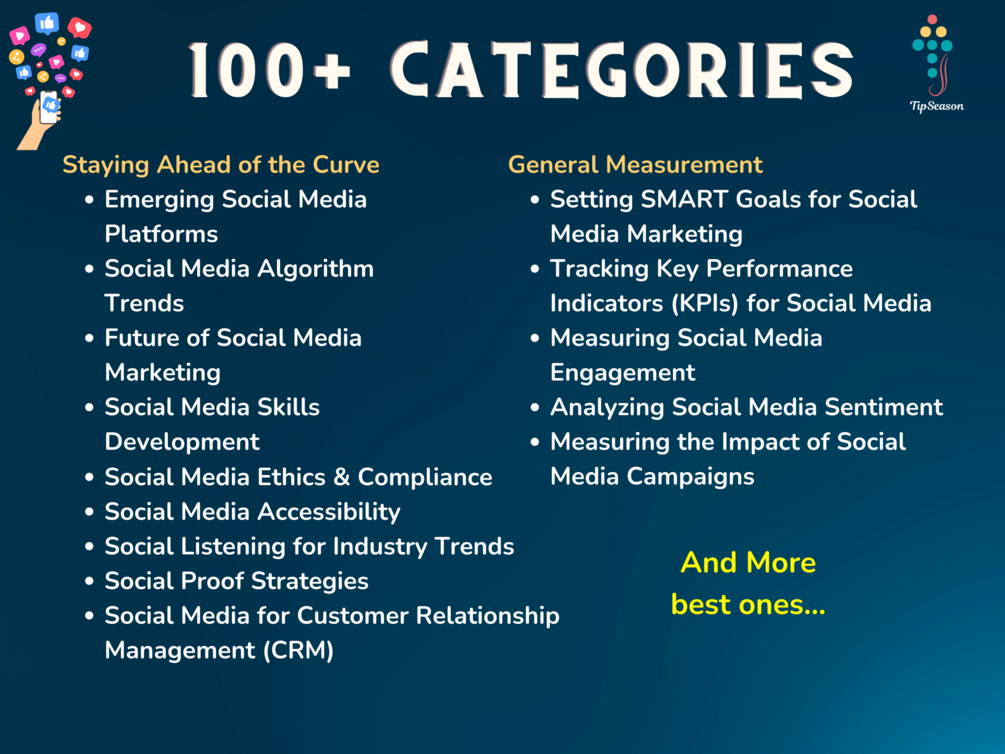 100+ CATEGORIES

TipSeason

Staying Ahead of the Curve
- Emerging Social Media Platforms
- Social Media Algorithm Trends
- Future of Social Media Marketing
- Social Media Skills Development
- Social Media Ethics & Compliance
- Social Media Accessibility
- Social Listening for Industry Trends
- Social Proof Strategies
- Social Media for Customer Relationship Management (CRM)

General Measurement
- Setting SMART Goals for Social Media Marketing
- Tracking Key Performance Indicators (KPIs) for Social Media
- Measuring Social Media Engagement
- Analyzing Social Media Sentiment
- Measuring the Impact of Social Media Campaigns

And More best ones...